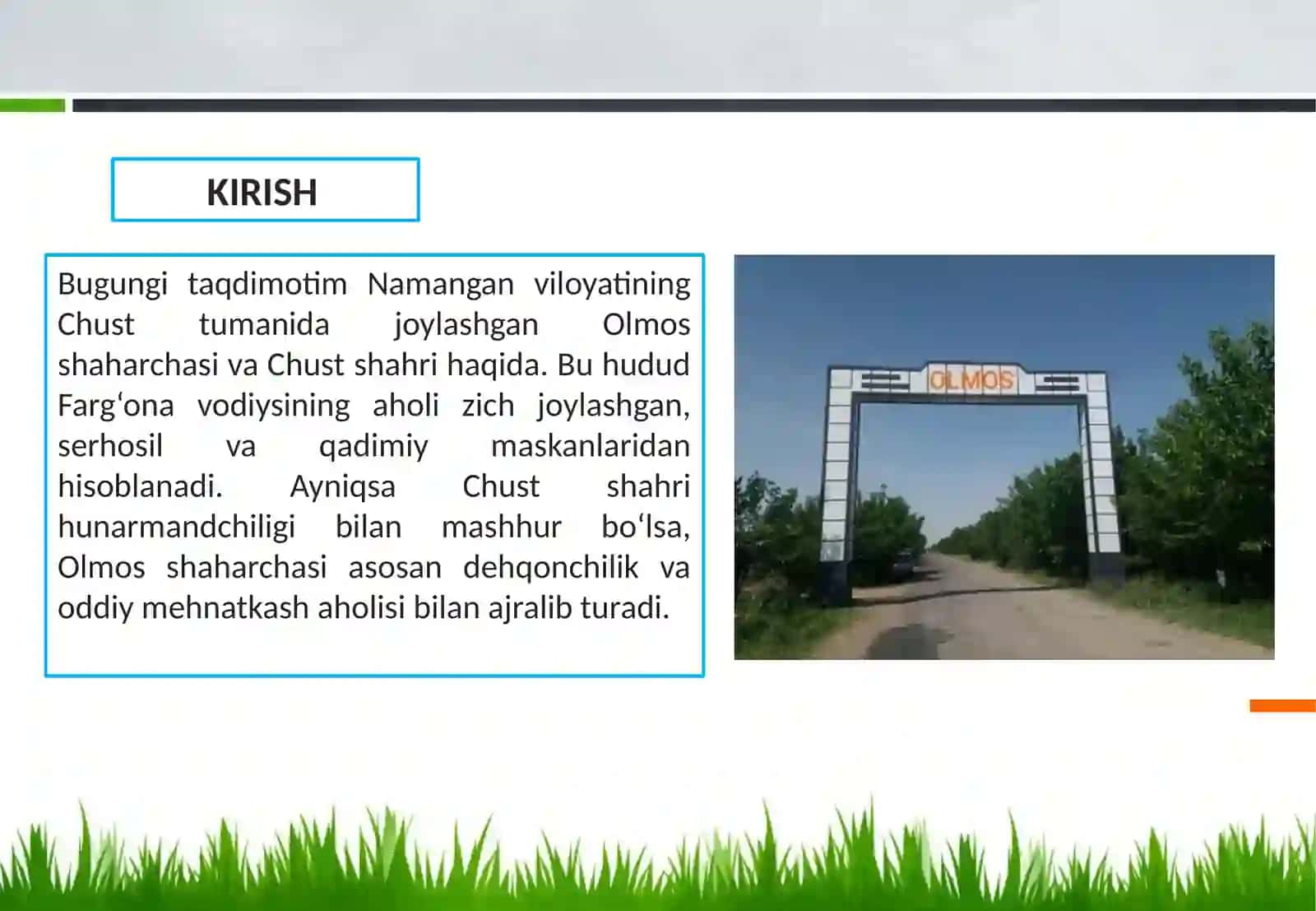 KIRISH

Bugungi taqdimotim Namangan viloyatining Chust tumanida joylashgan Olmos shaharchasi va Chust shahri haqida. Bu hudud Farg‘ona vodiysining aholi zich joylashgan, serhosil va qadimiy maskanlaridan hisoblanadi. Ayniqsa Chust shahri hunarmandchiligi bilan mashhur bo‘lsa, Olmos shaharchasi asosan dehqonchilik va oddiy mehnatkash aholisi bilan ajralib turadi.

OLMOS